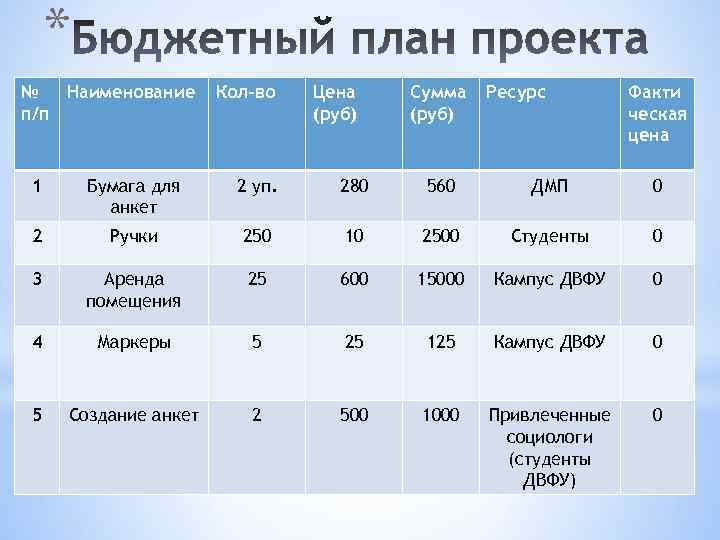 *Бюджетный план проекта

| № п/п | Наименование | Кол-во | Цена (руб) | Сумма (руб) | Ресурс | Фактическая цена |
|---|---|---|---|---|---|---|
| 1 | Бумага для анкет | 2 уп. | 280 | 560 | ДМП | 0 |
| 2 | Ручки | 250 | 10 | 2500 | Студенты | 0 |
| 3 | Аренда помещения | 25 | 600 | 15000 | Кампус ДВФУ | 0 |
| 4 | Маркеры | 5 | 25 | 125 | Кампус ДВФУ | 0 |
| 5 | Создание анкет | 2 | 500 | 1000 | Привлеченные социологи (студенты ДВФУ) | 0 |